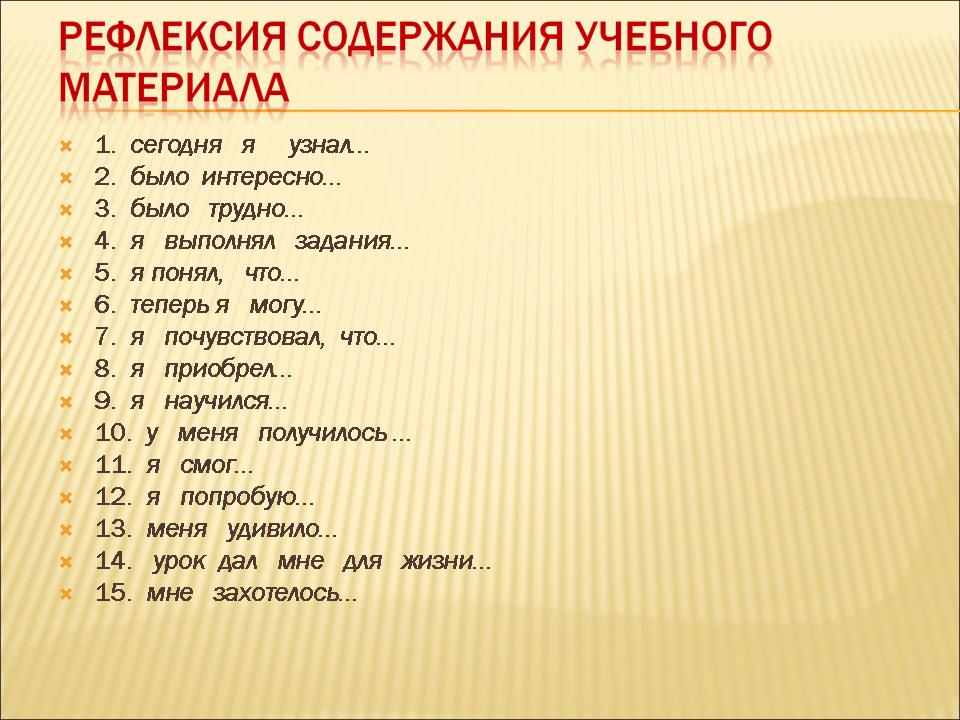 РЕФЛЕКСИЯ СОДЕРЖАНИЯ УЧЕБНОГО МАТЕРИАЛА

1. сегодня я узнал...
2. было интересно...
3. было трудно...
4. я выполнял задания...
5. я понял, что...
6. теперь я могу...
7. я почувствовал, что...
8. я приобрел...
9. я научился...
10. у меня получилось ...
11. я смог...
12. я попробую...
13. меня удивило...
14. урок дал мне для жизни...
15. мне захотелось...